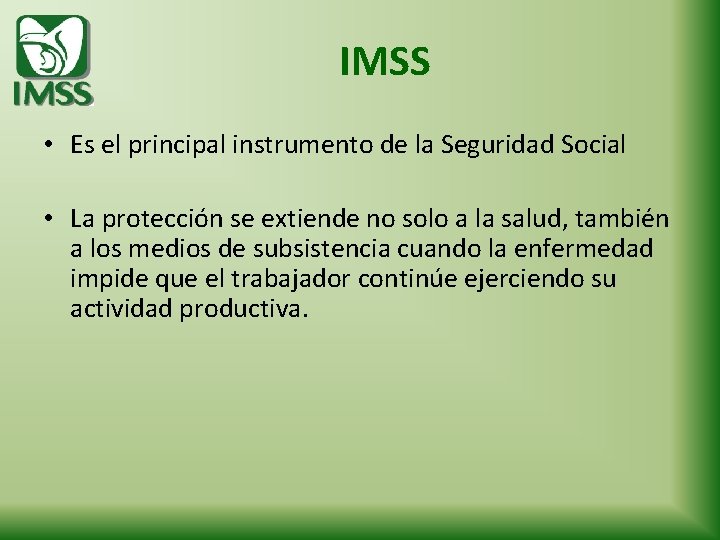 IMSS

IMSS

• Es el principal instrumento de la Seguridad Social

• La protección se extiende no solo a la salud, también a los medios de subsistencia cuando la enfermedad impide que el trabajador continúe ejerciendo su actividad productiva.